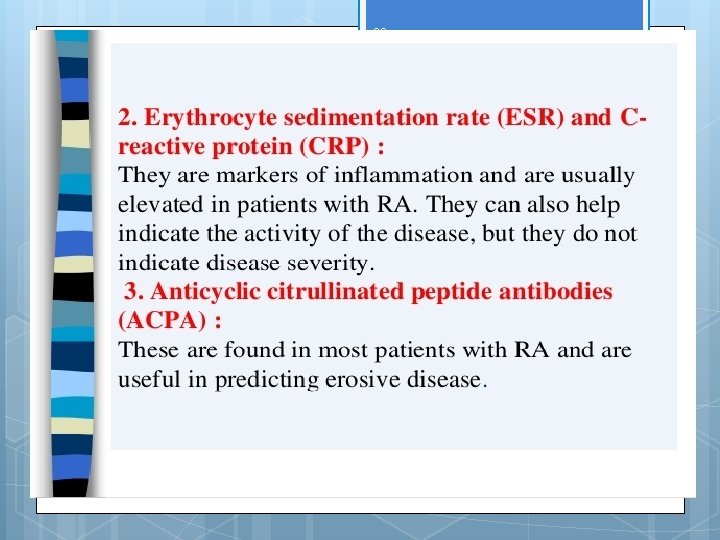 2. Erythrocyte sedimentation rate (ESR) and C-reactive protein (CRP) :
They are markers of inflammation and are usually elevated in patients with RA. They can also help indicate the activity of the disease, but they do not indicate disease severity.

3. Anticyclic citrullinated peptide antibodies (ACPA) :
These are found in most patients with RA and are useful in predicting erosive disease.